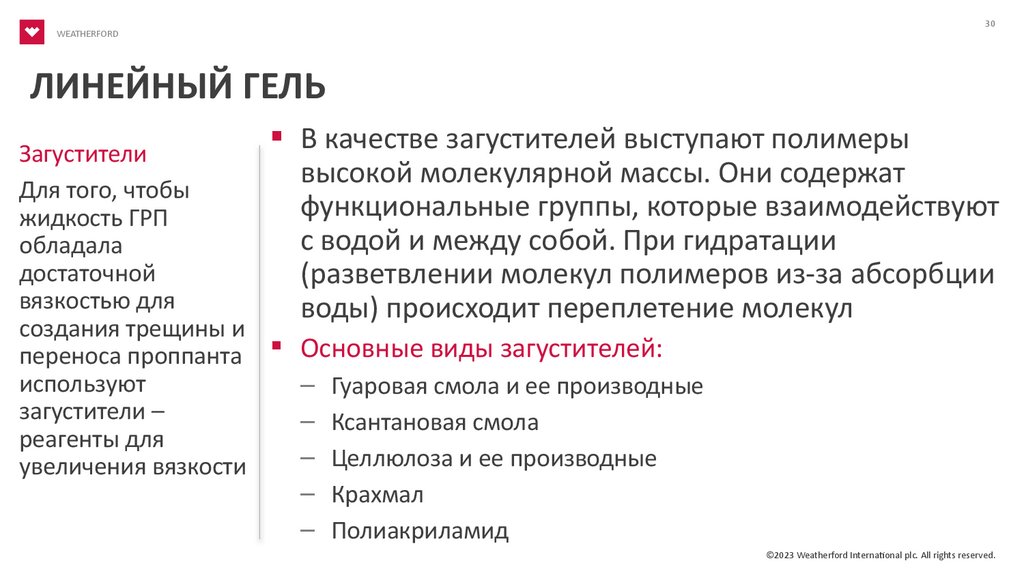 WEATHERFORD

30

ЛИНЕЙНЫЙ ГЕЛЬ

Загустители

Для того, чтобы жидкость ГРП обладала достаточной вязкостью для создания трещины и переноса проппанта используют загустители – реагенты для увеличения вязкости

▪ В качестве загустителей выступают полимеры высокой молекулярной массы. Они содержат функциональные группы, которые взаимодействуют с водой и между собой. При гидратации (разветвлении молекул полимеров из-за абсорбции воды) происходит переплетение молекул

▪ Основные виды загустителей:

– Гуаровая смола и ее производные

– Ксантановая смола

– Целлюлоза и ее производные

– Крахмал

– Полиакриламид

©2023 Weatherford International plc. All rights reserved.